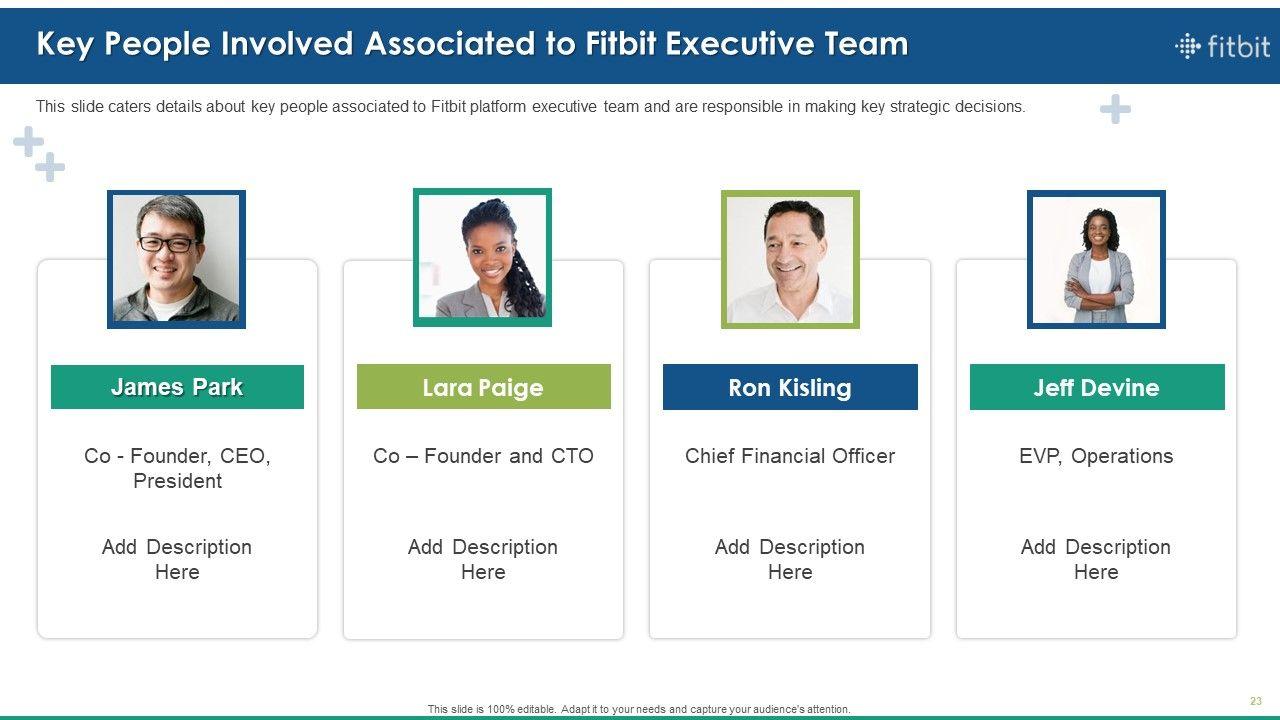 Key People Involved Associated to Fitbit Executive Team

fitbit

This slide caters details about key people associated to Fitbit platform executive team and are responsible in making key strategic decisions.

James Park

Co - Founder, CEO, President

Add Description Here

Lara Paige

Co – Founder and CTO

Add Description Here

Ron Kisling

Chief Financial Officer

Add Description Here

Jeff Devine

EVP, Operations

Add Description Here

This slide is 100% editable. Adapt it to your needs and capture your audience's attention.

23